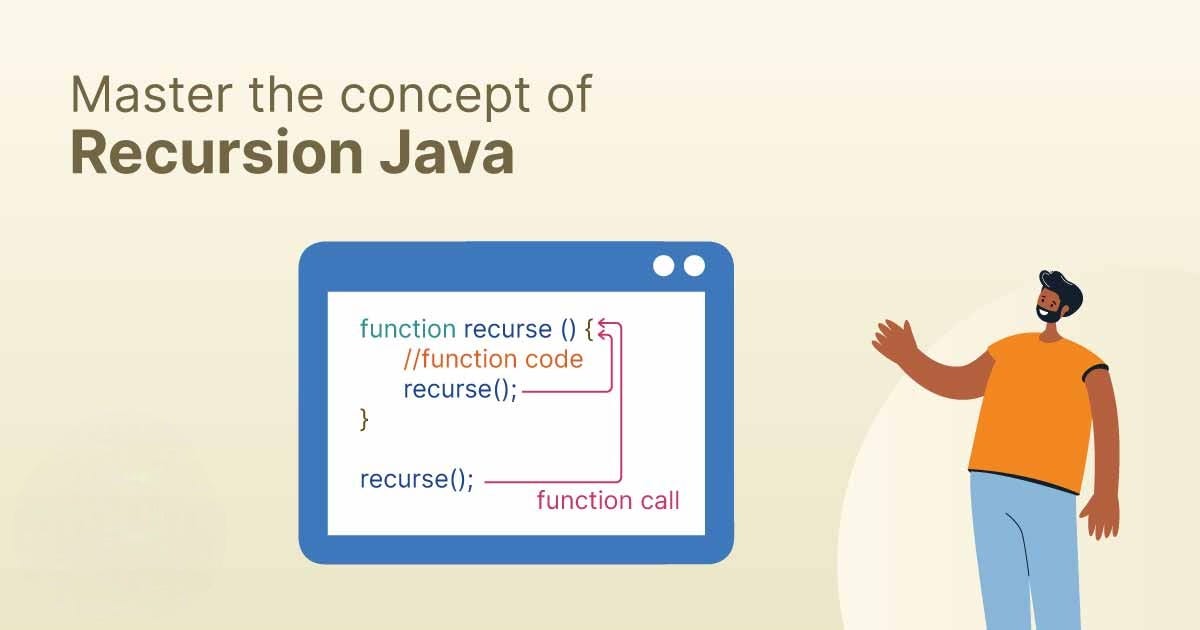 Master the concept of
Recursion Java

function recurse () {
//function code
recurse();
}

recurse();
function call